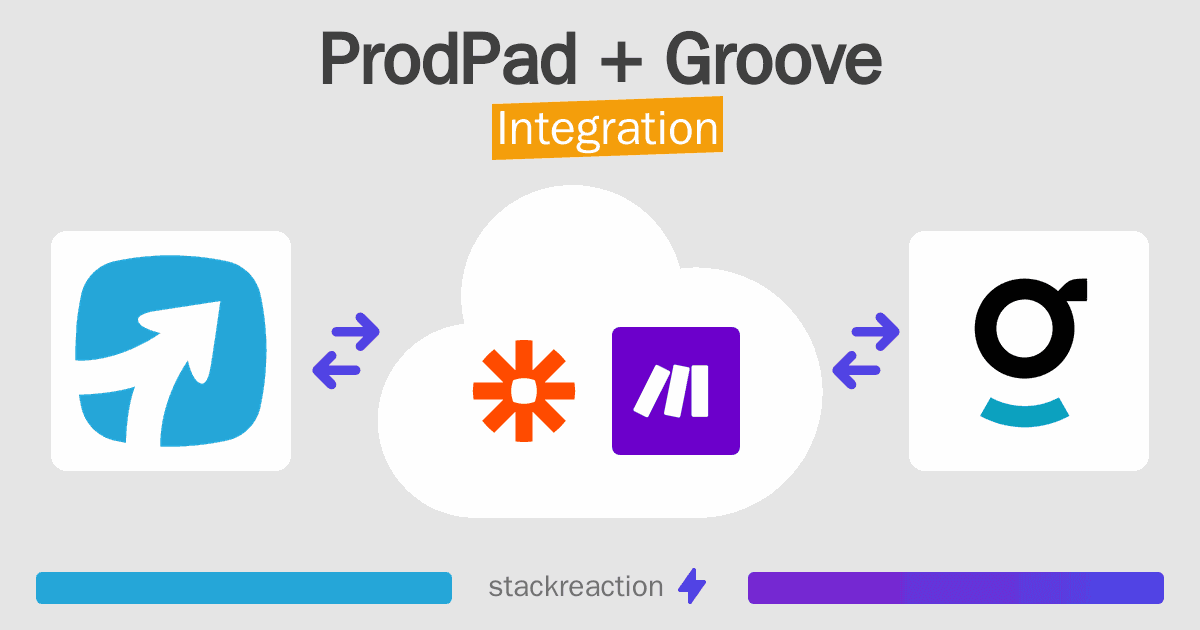 ProdPad + Groove
Integration

stackreaction